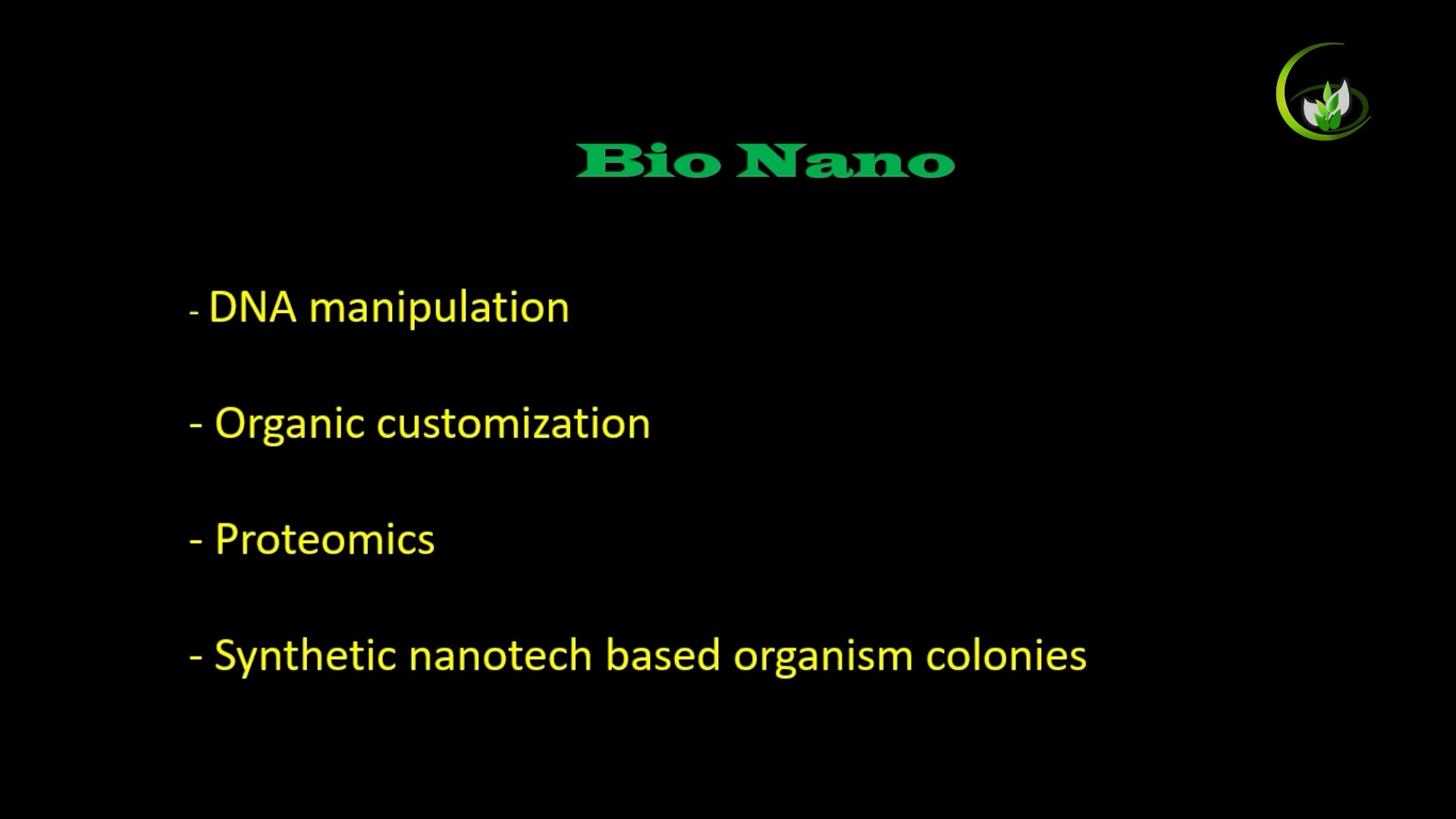 Bio Nano

- DNA manipulation

- Organic customization

- Proteomics

- Synthetic nanotech based organism colonies